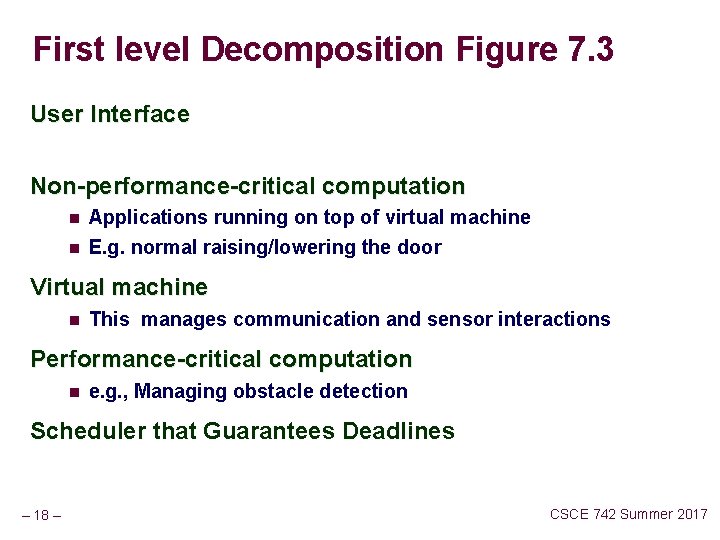 First level Decomposition Figure 7.3

User Interface

Non-performance-critical computation

- Applications running on top of virtual machine
- E.g. normal raising/lowering the door

Virtual machine

- This  manages communication and sensor interactions

Performance-critical computation

- e.g., Managing obstacle detection

Scheduler that Guarantees Deadlines

– 18 –

CSCE 742 Summer 2017